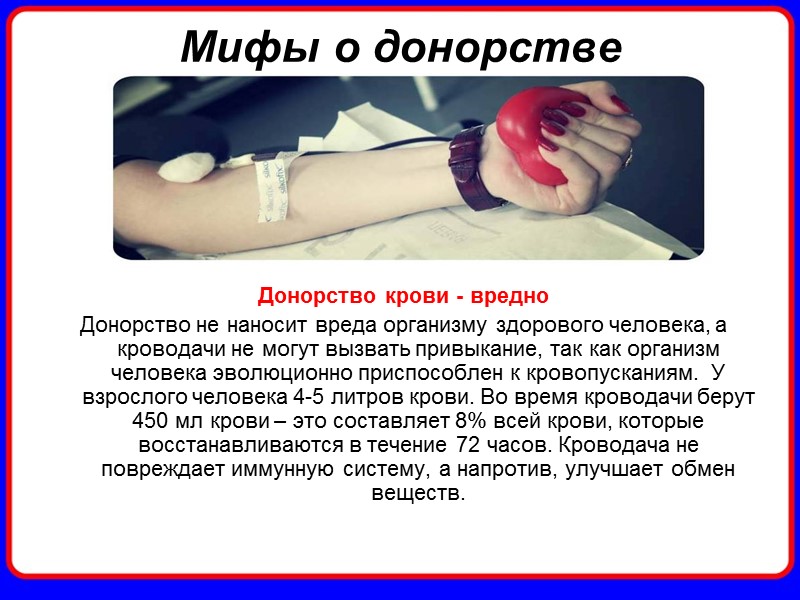 Мифы о донорстве

Донорство крови - вредно

Донорство не наносит вреда организму здорового человека, а кроводачи не могут вызвать привыкание, так как организм человека эволюционно приспособлен к кровопусканиям. У взрослого человека 4-5 литров крови. Во время кроводачи берут 450 мл крови – это составляет 8% всей крови, которые восстанавливаются в течение 72 часов. Кроводача не повреждает иммунную систему, а напротив, улучшает обмен веществ.